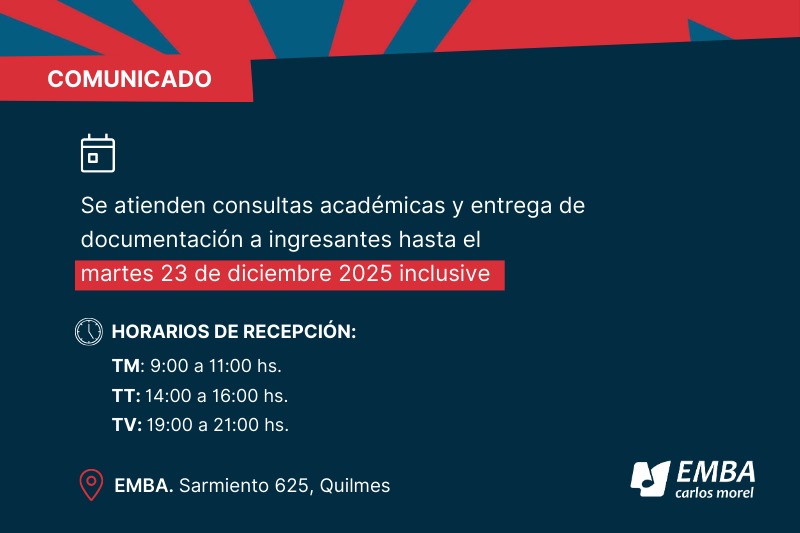 COMUNICADO

Se atienden consultas académicas y entrega de documentación a ingresantes hasta el martes 23 de diciembre 2025 inclusive

HORARIOS DE RECEPCIÓN:

TM: 9:00 a 11:00 hs.
TT: 14:00 a 16:00 hs.
TV: 19:00 a 21:00 hs.

EMBA. Sarmiento 625, Quilmes

EMBA
carlos morel